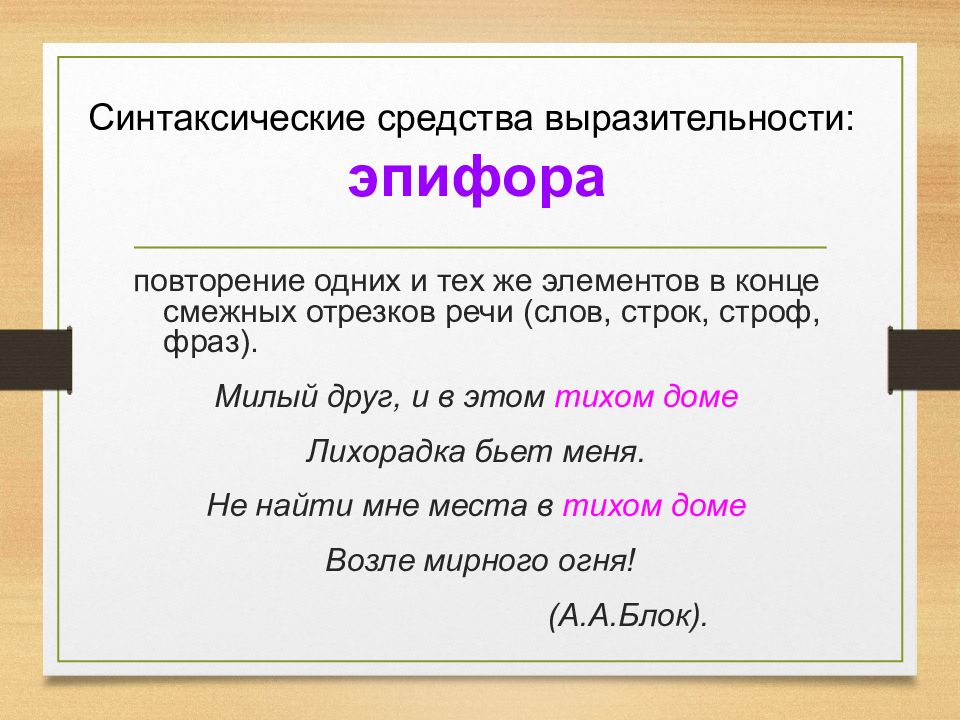 Синтаксические средства выразительности:
эпифора

повторение одних и тех же элементов в конце смежных отрезков речи (слов, строк, строф, фраз).

Милый друг, и в этом тихом доме

Лихорадка бьет меня.

Не найти мне места в тихом доме

Возле мирного огня!

(А.А.Блок).